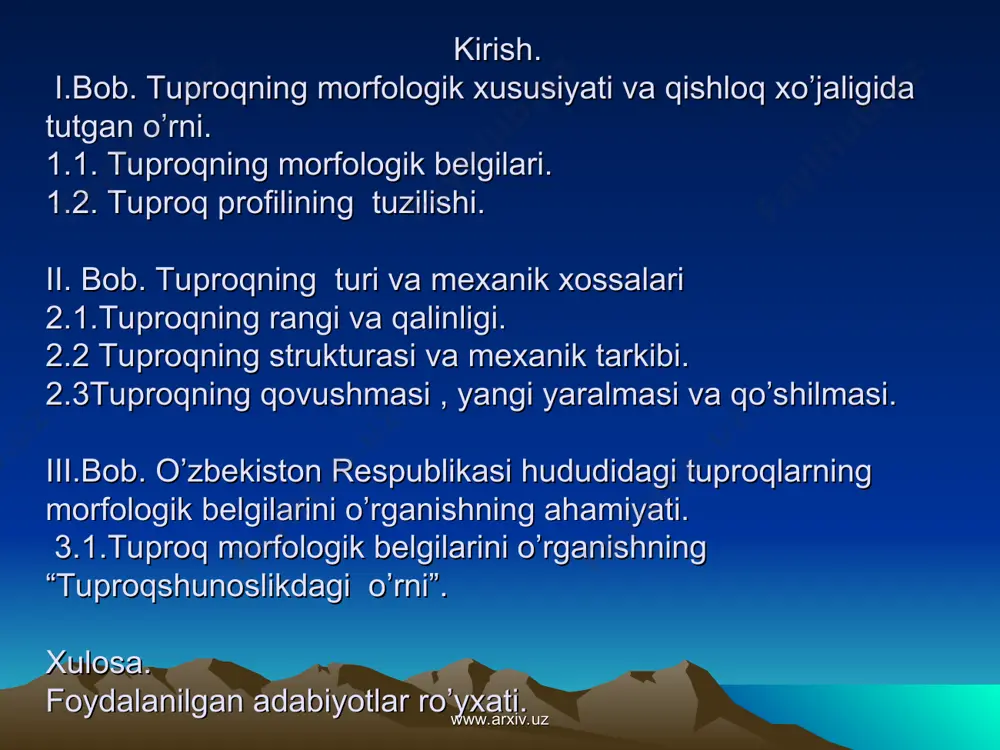 Kirish.
I.Bob. Tuproqning morfologik xususiyati va qishloq xo’jaligida tutgan o’rni.
1.1. Tuproqning morfologik belgilari.
1.2. Tuproq profilining tuzilishi.

II. Bob. Tuproqning turi va mexanik xossalari
2.1.Tuproqning rangi va qalinligi.
2.2 Tuproqning strukturasi va mexanik tarkibi.
2.3Tuproqning qovushmasi , yangi yaralmasi va qo’shilmasi.

III.Bob. O’zbekiston Respublikasi hududidagi tuproqlarning morfologik belgilarini o’rganishning ahamiyati.
3.1.Tuproq morfologik belgilarini o’rganishning “Tuproqshunoslikdagi o’rni”.

Xulosa.
Foydalanilgan adabiyotlar ro’yxati.
www.arxiv.uz